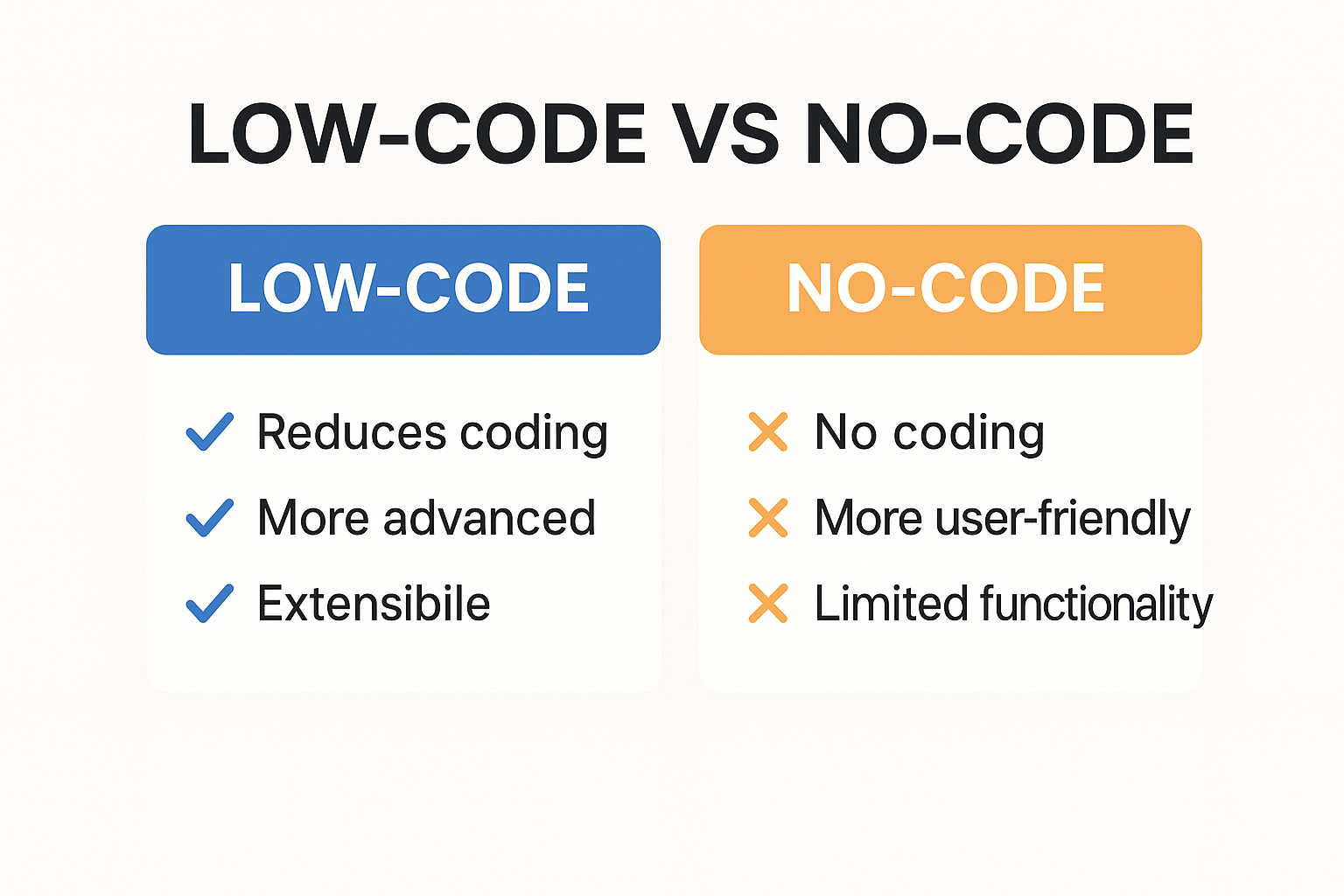 LOW-CODE VS NO-CODE

LOW-CODE

Reduces coding

More advanced

Extensibile

NO-CODE

No coding

More user-friendly

Limited functionality